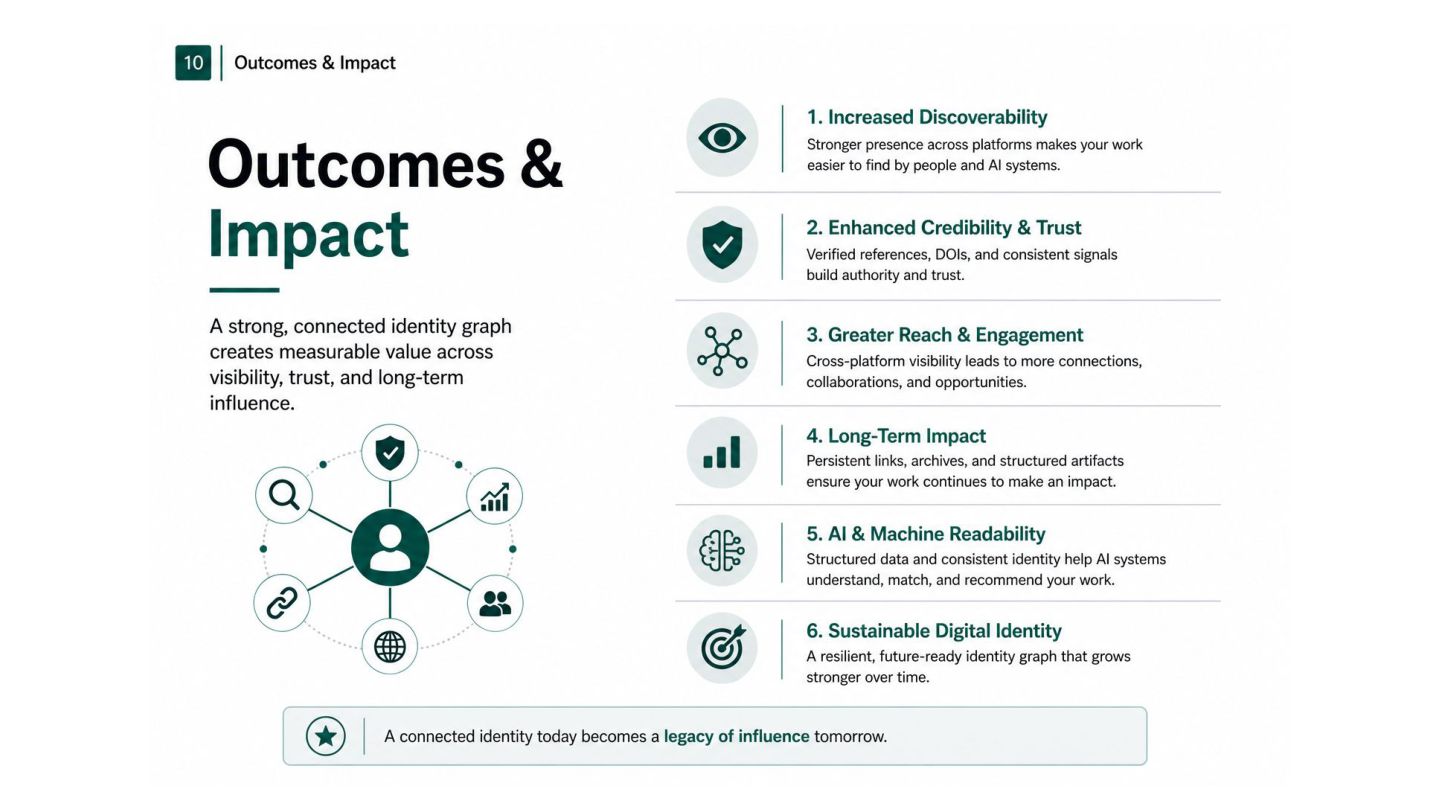 10 Outcomes & Impact

Outcomes & Impact

A strong, connected identity graph creates measurable value across visibility, trust, and long-term influence.

1. Increased Discoverability
Stronger presence across platforms makes your work easier to find by people and AI systems.

2. Enhanced Credibility & Trust
Verified references, DOIs, and consistent signals build authority and trust.

3. Greater Reach & Engagement
Cross-platform visibility leads to more connections, collaborations, and opportunities.

4. Long-Term Impact
Persistent links, archives, and structured artifacts ensure your work continues to make an impact.

5. AI & Machine Readability
Structured data and consistent identity help AI systems understand, match, and recommend your work.

6. Sustainable Digital Identity
A resilient, future-ready identity graph that grows stronger over time.

A connected identity today becomes a legacy of influence tomorrow.